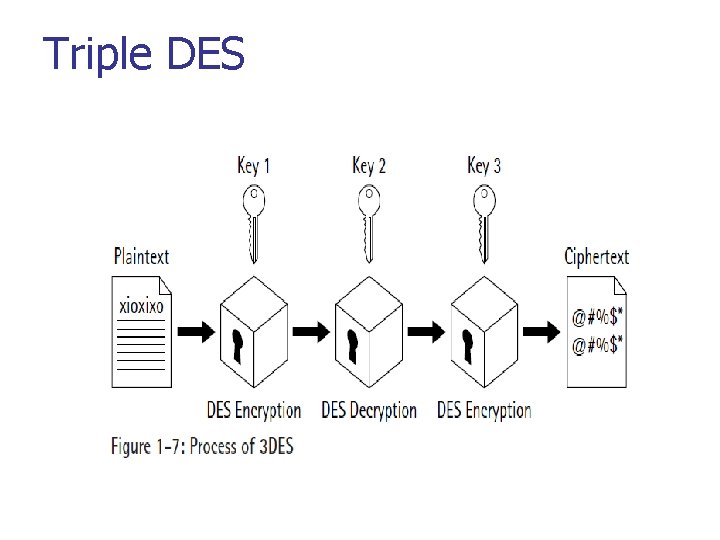 Triple DES

Key 1

Key 2

Key 3

Plaintext

xioxixo

Ciphertext

@#%$*
@#%$*

DES Encryption

DES Decryption

DES Encryption

Figure 1-7: Process of 3DES